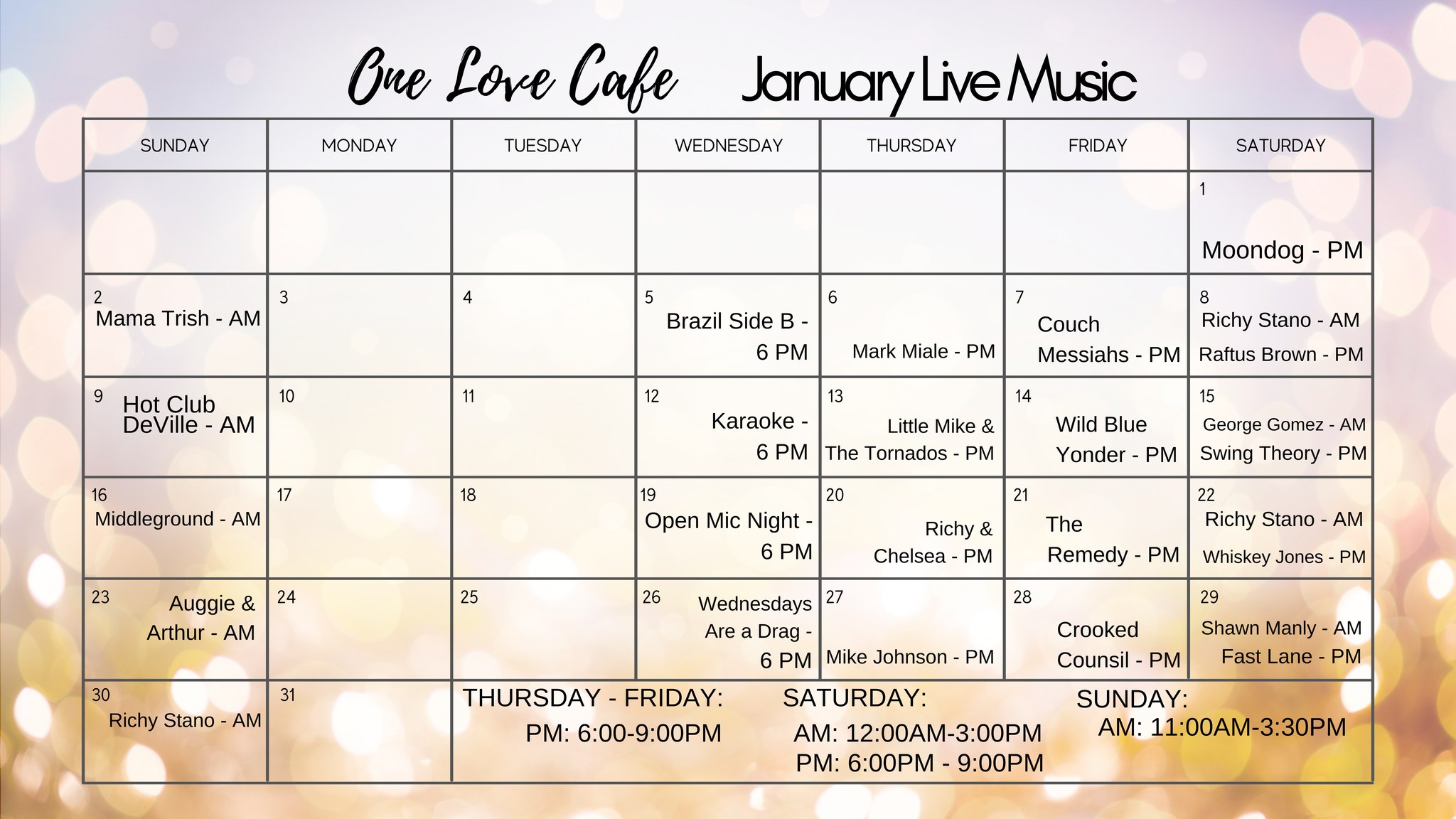 One Love Cafe January Live Music

| SUNDAY | MONDAY | TUESDAY | WEDNESDAY | THURSDAY | FRIDAY | SATURDAY |
|---|---|---|---|---|---|---|
| | | | | | | 1 Moondog - PM |
| 2 Mama Trish - AM | 3 | 4 | 5 Brazil Side B - 6 PM | 6 Mark Miale - PM | 7 Couch Messiahs - PM | 8 Richy Stano - AM Raftus Brown - PM |
| 9 Hot Club DeVille - AM | 10 | 11 | 12 Karaoke - 6 PM | 13 Little Mike & The Tornados - PM | 14 Wild Blue Yonder - PM | 15 George Gomez - AM Swing Theory - PM |
| 16 Middleground - AM | 17 | 18 | 19 Open Mic Night - 6 PM | 20 Richy & Chelsea - PM | 21 The Remedy - PM | 22 Richy Stano - AM Whiskey Jones - PM |
| 23 Auggie & Arthur - AM | 24 | 25 | 26 Wednesdays Are a Drag - 6 PM | 27 Mike Johnson - PM | 28 Crooked Counsil - PM | 29 Shawn Manly - AM Fast Lane - PM |
| 30 Richy Stano - AM | 31 | | | | | |

THURSDAY - FRIDAY:
PM: 6:00-9:00PM

SATURDAY:
AM: 12:00AM-3:00PM
PM: 6:00PM - 9:00PM

SUNDAY:
AM: 11:00AM-3:30PM